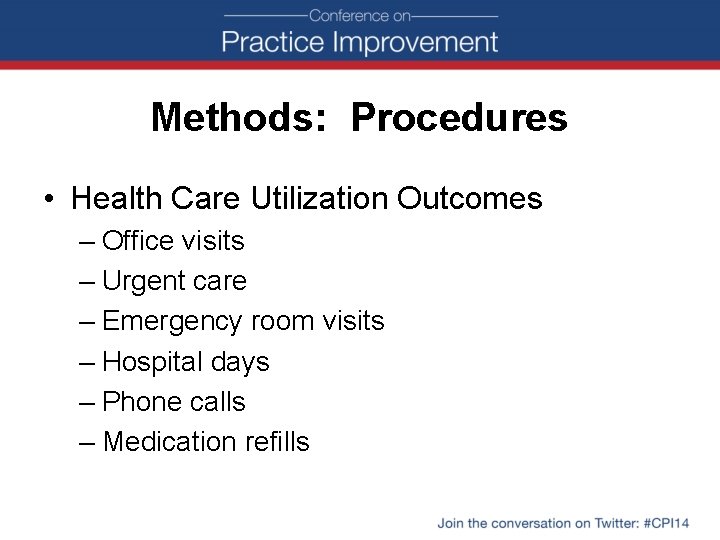 Conference on
Practice Improvement

Methods: Procedures

• Health Care Utilization Outcomes
– Office visits
– Urgent care
– Emergency room visits
– Hospital days
– Phone calls
– Medication refills

Join the conversation on Twitter: #CPI14